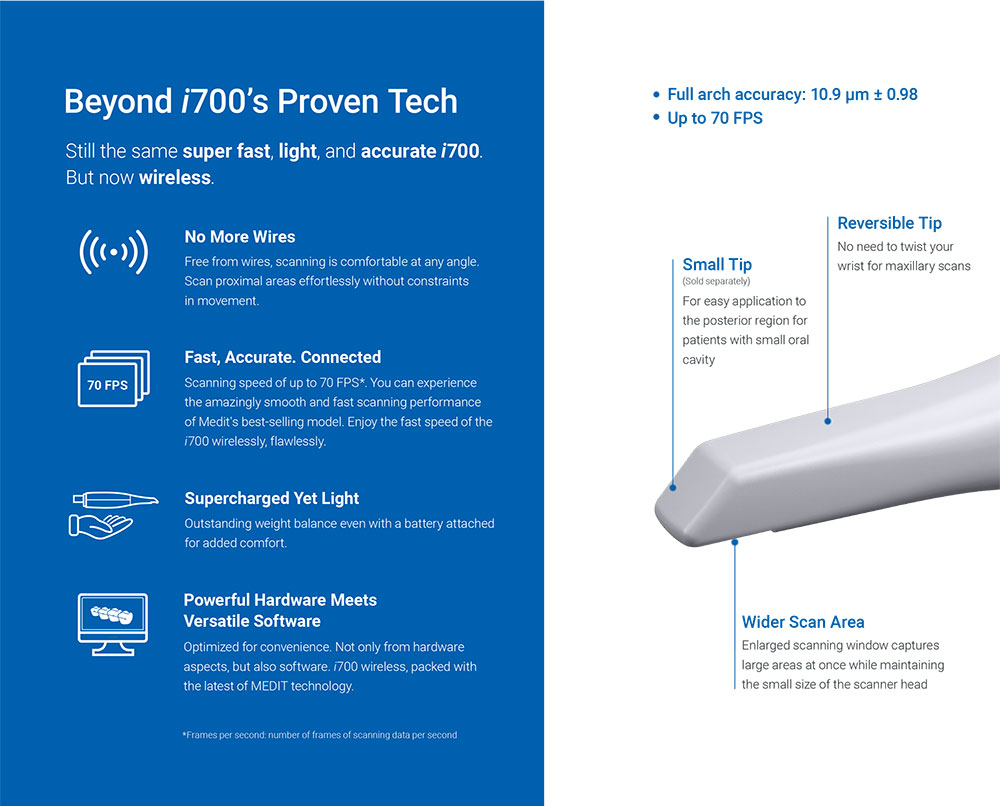 Beyond i700's Proven Tech

Still the same super fast, light, and accurate i700. But now wireless.

No More Wires
Free from wires, scanning is comfortable at any angle. Scan proximal areas effortlessly without constraints in movement.

70 FPS

Fast, Accurate. Connected
Scanning speed of up to 70 FPS*. You can experience the amazingly smooth and fast scanning performance of Medit's best-selling model. Enjoy the fast speed of the i700 wirelessly, flawlessly.

Supercharged Yet Light
Outstanding weight balance even with a battery attached for added comfort.

Powerful Hardware Meets Versatile Software
Optimized for convenience. Not only from hardware aspects, but also software. i700 wireless, packed with the latest of MEDIT technology.

*Frames per second: number of frames of scanning data per second

• Full arch accuracy: 10.9 μm ± 0.98
• Up to 70 FPS

Reversible Tip
No need to twist your wrist for maxillary scans

Small Tip
(Sold separately)
For easy application to the posterior region for patients with small oral cavity

Wider Scan Area
Enlarged scanning window captures large areas at once while maintaining the small size of the scanner head